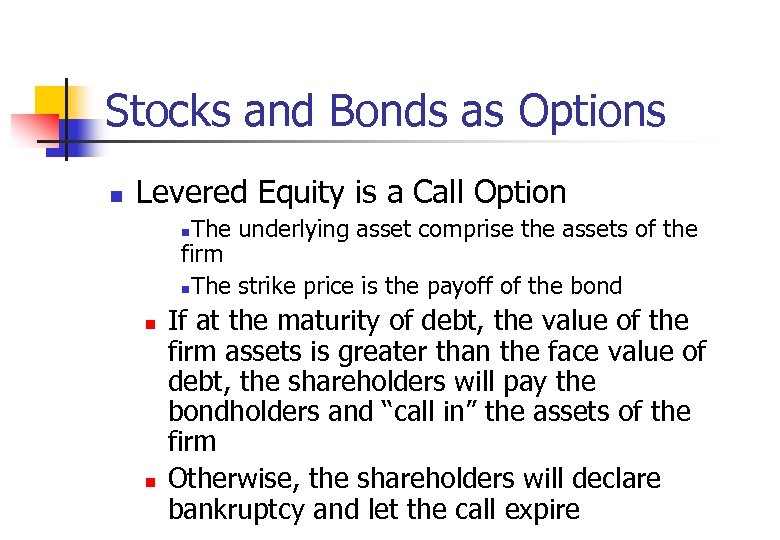 Stocks and Bonds as Options

Levered Equity is a Call Option

The underlying asset comprise the assets of the firm

The strike price is the payoff of the bond

If at the maturity of debt, the value of the firm assets is greater than the face value of debt, the shareholders will pay the bondholders and “call in” the assets of the firm

Otherwise, the shareholders will declare bankruptcy and let the call expire